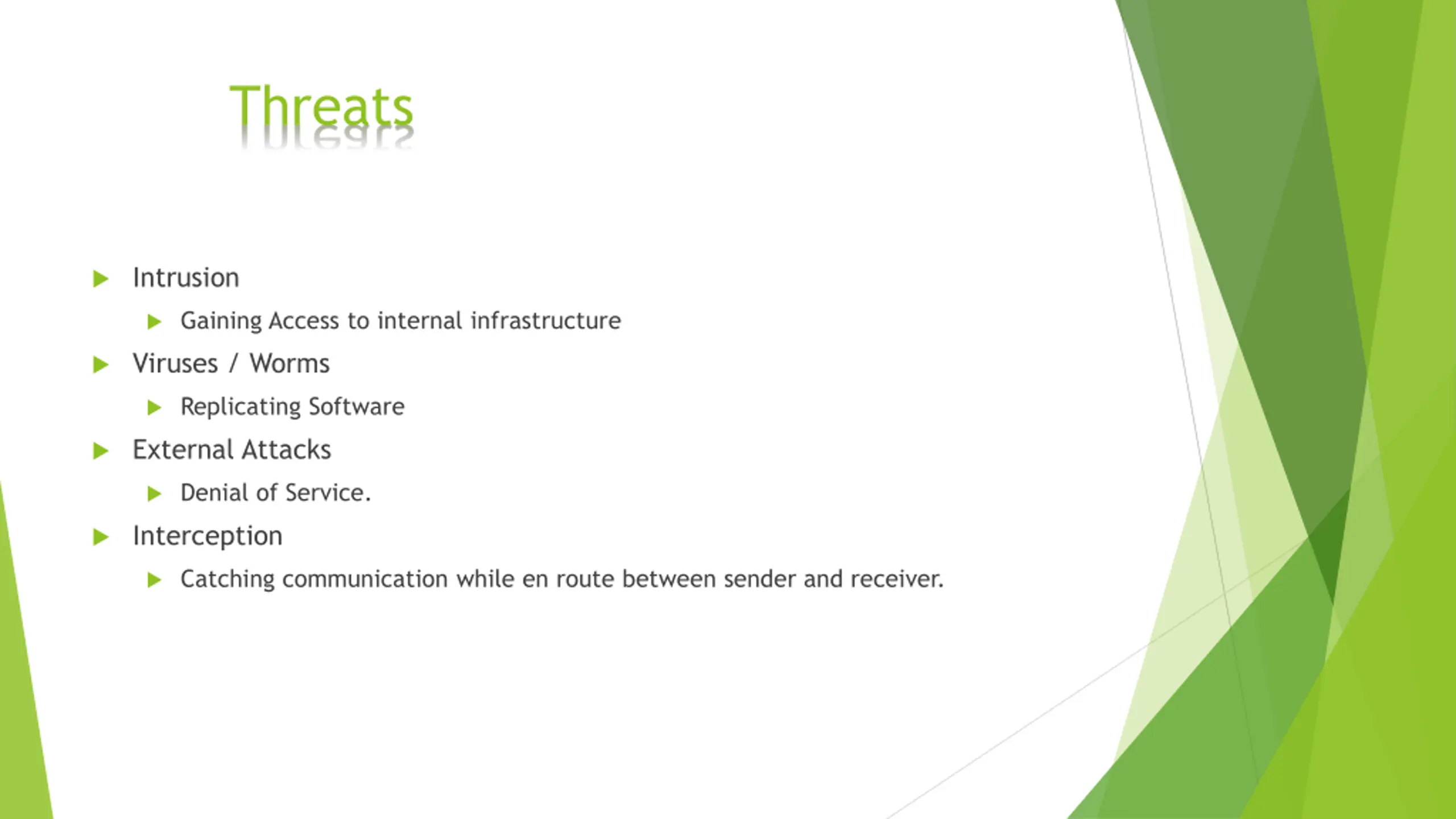 Threats

Intrusion

Gaining Access to internal infrastructure

Viruses / Worms

Replicating Software

External Attacks

Denial of Service.

Interception

Catching communication while en route between sender and receiver.